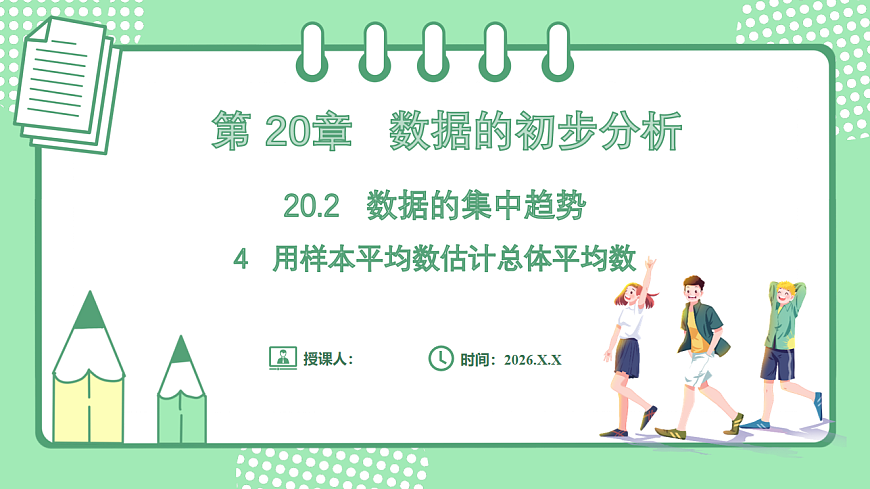 第 20章 数据的初步分析

20.2 数据的集中趋势

4 用样本平均数估计总体平均数

授课人：

时间：2026.X.X